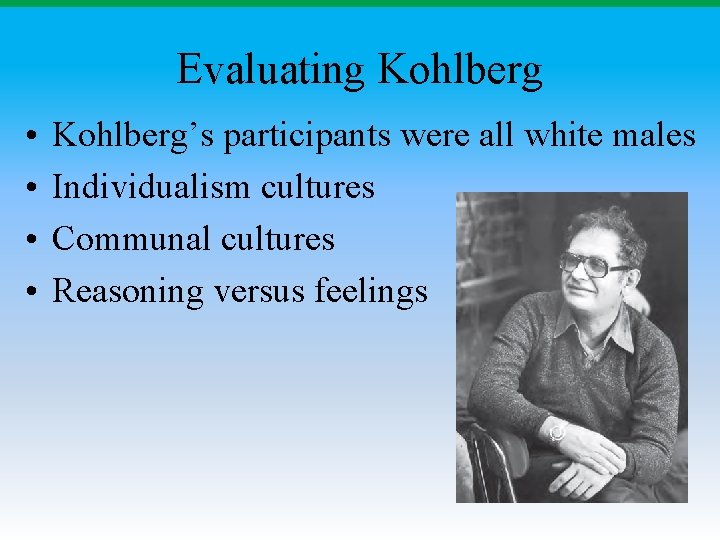 Evaluating Kohlberg

• Kohlberg’s participants were all white males
• Individualism cultures
• Communal cultures
• Reasoning versus feelings